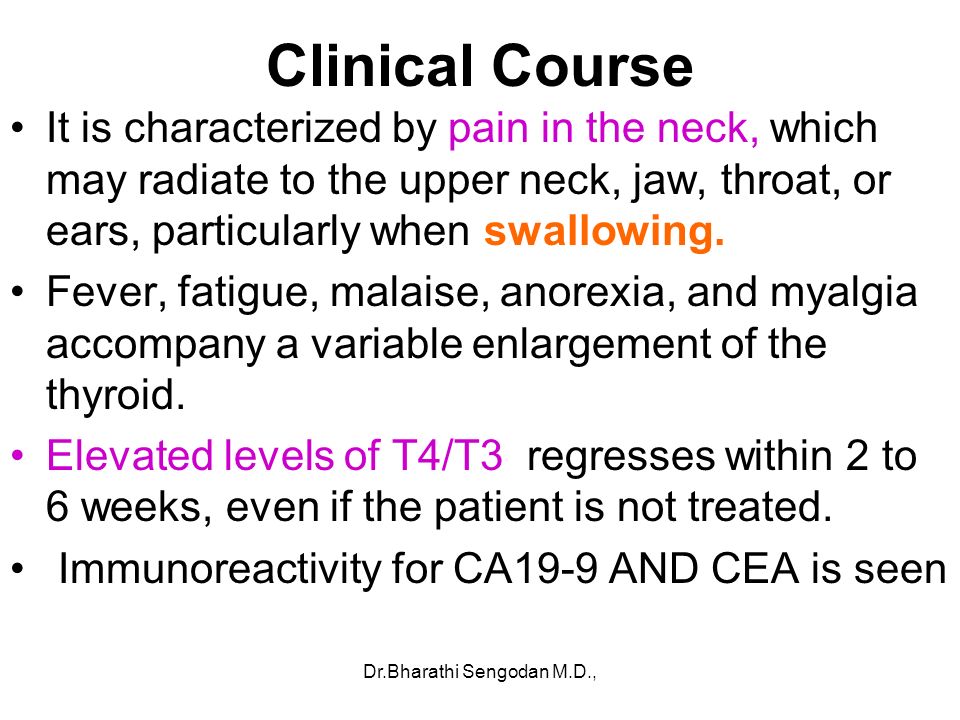 Clinical Course

• It is characterized by pain in the neck, which may radiate to the upper neck, jaw, throat, or ears, particularly when swallowing.

• Fever, fatigue, malaise, anorexia, and myalgia accompany a variable enlargement of the thyroid.

• Elevated levels of T4/T3 regresses within 2 to 6 weeks, even if the patient is not treated.

• Immunoreactivity for CA19-9 AND CEA is seen

Dr.Bharathi Sengodan M.D.,